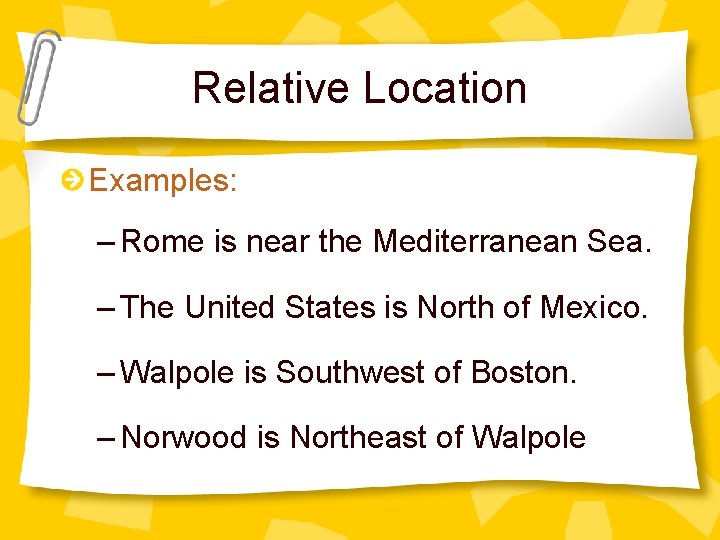 Relative Location

Examples:

– Rome is near the Mediterranean Sea.

– The United States is North of Mexico.

– Walpole is Southwest of Boston.

– Norwood is Northeast of Walpole